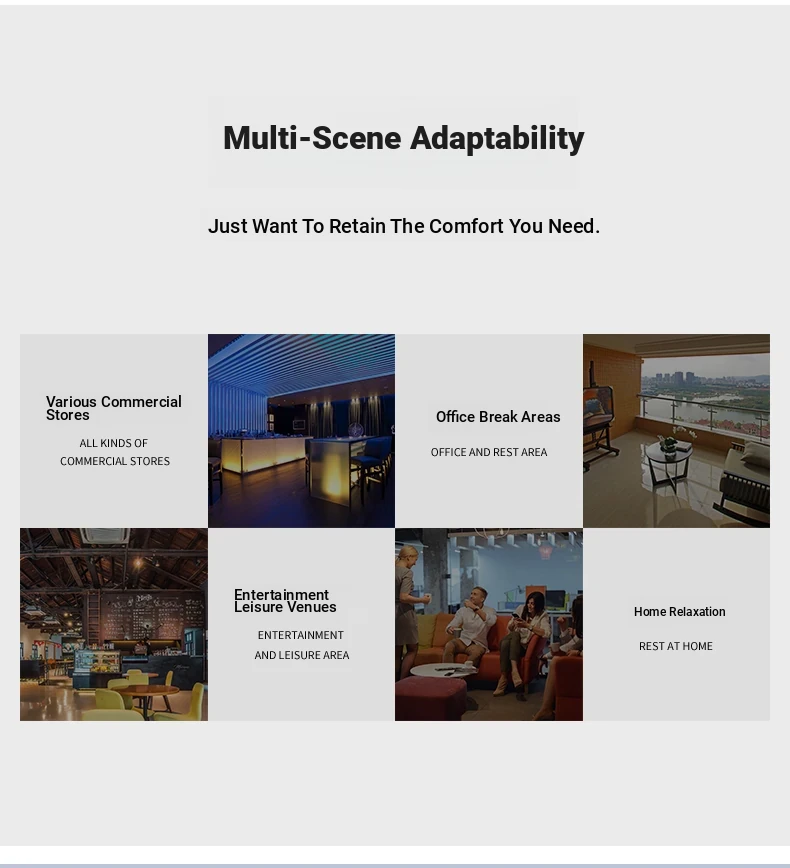 Multi-Scene Adaptability

Just Want To Retain The Comfort You Need.

Various Commercial Stores

ALL KINDS OF COMMERCIAL STORES

Office Break Areas

OFFICE AND REST AREA

Entertainment Leisure Venues

ENTERTAINMENT AND LEISURE AREA

Home Relaxation

REST AT HOME